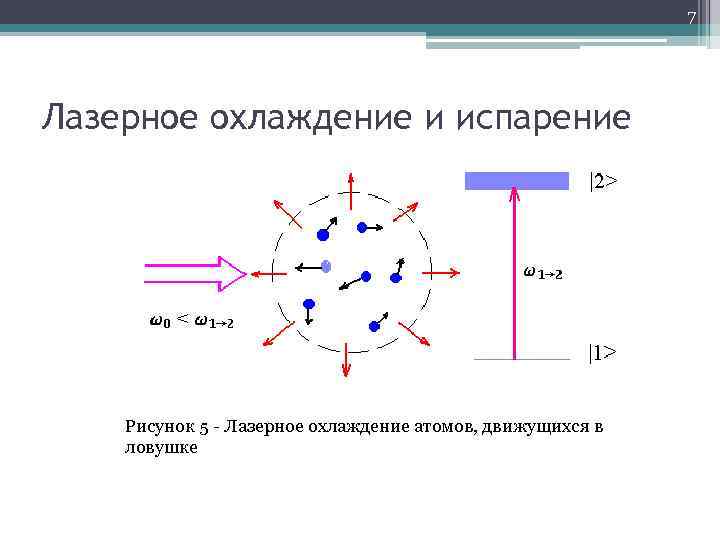 7

Лазерное охлаждение и испарение

|2>

$\omega_{1\to2}$

$\omega_0 < \omega_{1\to2}$

|1>

Рисунок 5 - Лазерное охлаждение атомов, движущихся в ловушке